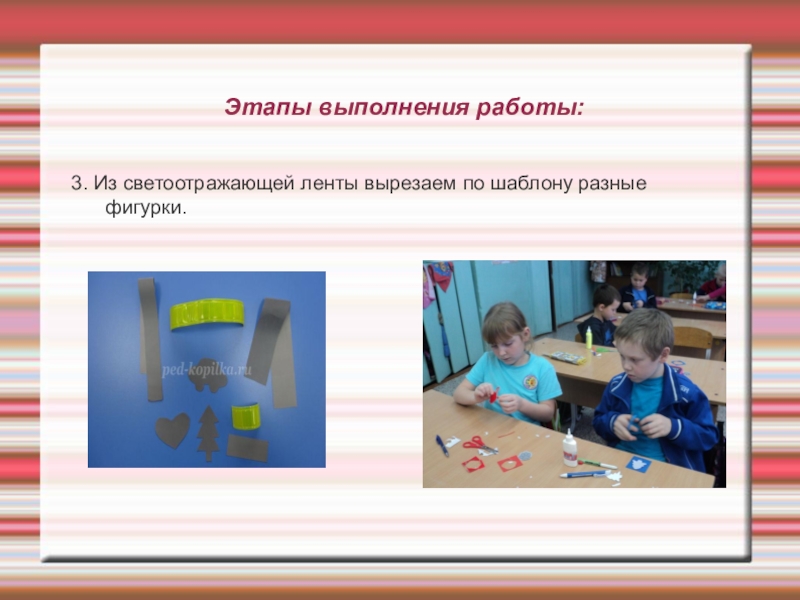 Этапы выполнения работы:

3. Из светоотражающей ленты вырезаем по шаблону разные фигурки.

ped-kopilka.ru